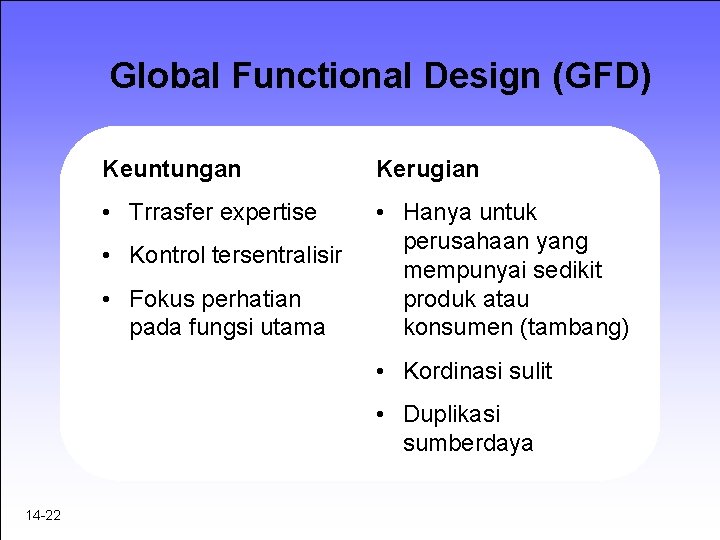 Global Functional Design (GFD)

Keuntungan

• Trrasfer expertise

• Kontrol tersentralisir

• Fokus perhatian pada fungsi utama

Kerugian

• Hanya untuk perusahaan yang mempunyai sedikit produk atau konsumen (tambang)

• Kordinasi sulit

• Duplikasi sumberdaya

14-22